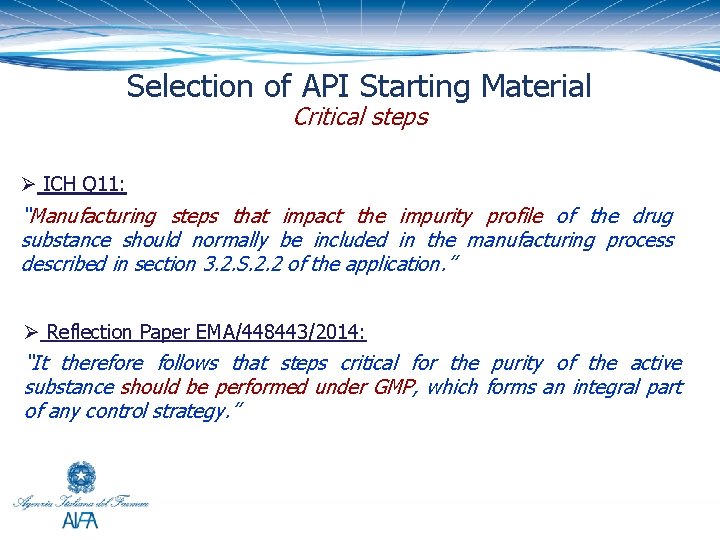 Selection of API Starting Material
Critical steps

➢ ICH Q11:
"Manufacturing steps that impact the impurity profile of the drug substance should normally be included in the manufacturing process described in section 3.2.S.2.2 of the application."

➢ Reflection Paper EMA/448443/2014:
"It therefore follows that steps critical for the purity of the active substance should be performed under GMP, which forms an integral part of any control strategy."

Agenzia Italiana del Farmaco
AIFA